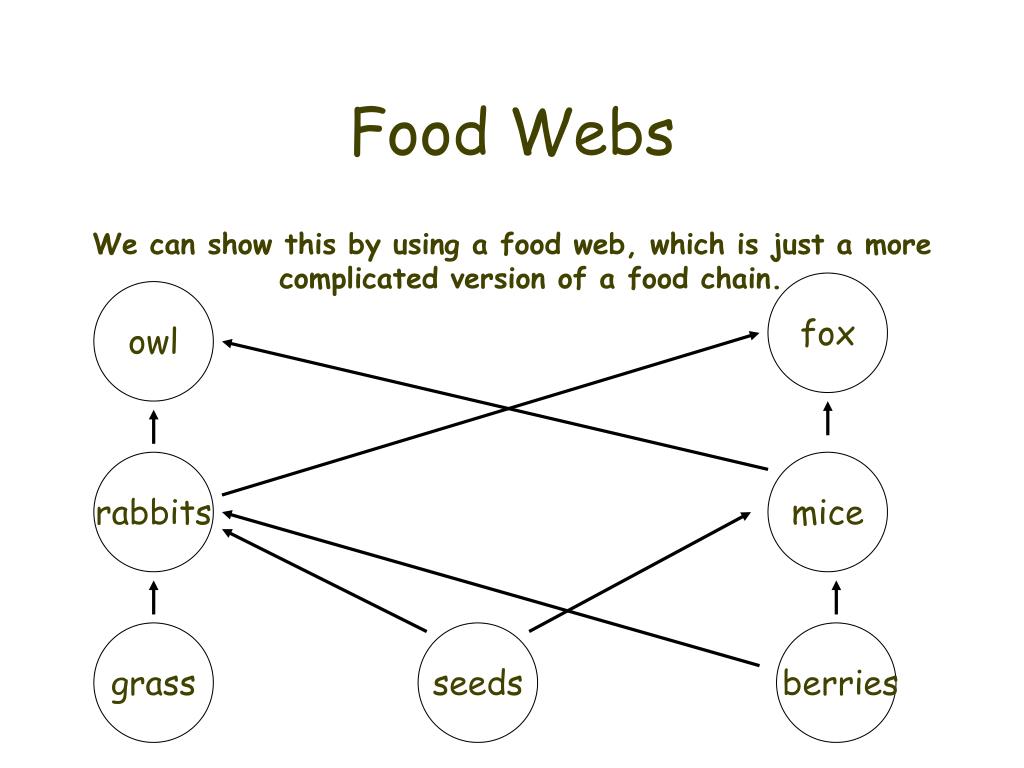 Food Webs

We can show this by using a food web, which is just a more complicated version of a food chain.

owl

fox

rabbits

mice

grass

seeds

berries